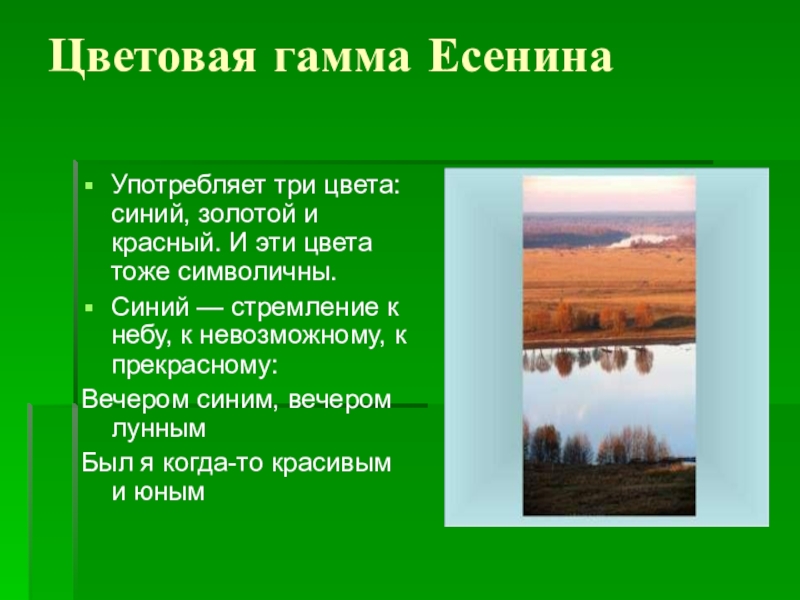 Цветовая гамма Есенина

▪ Употребляет три цвета: синий, золотой и красный. И эти цвета тоже символичны.

▪ Синий — стремление к небу, к невозможному, к прекрасному:

Вечером синим, вечером лунным

Был я когда-то красивым и юным